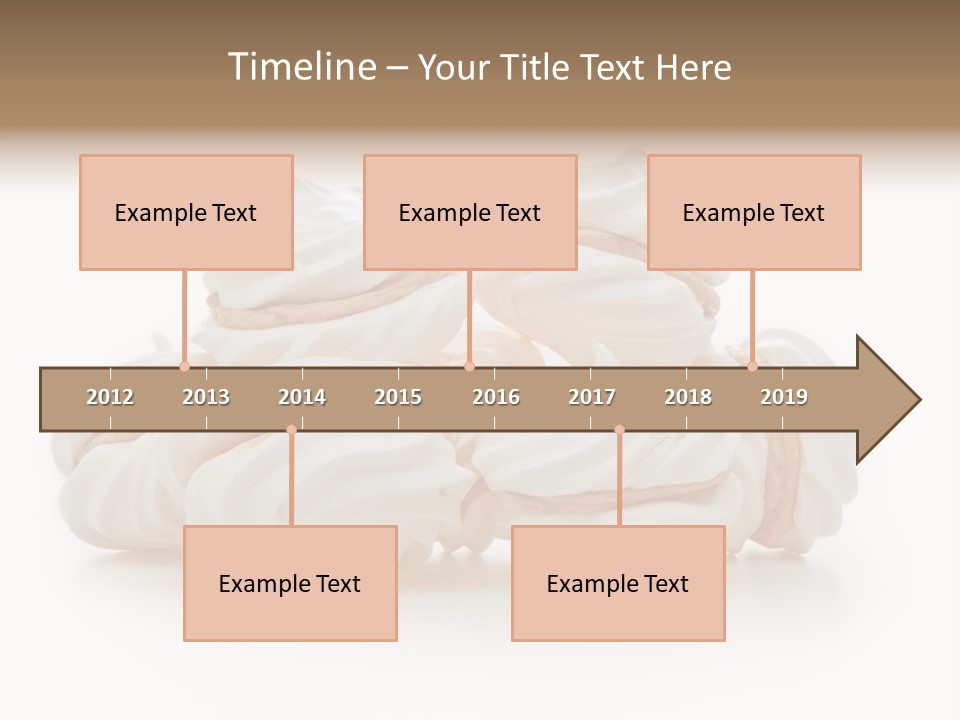 Timeline – Your Title Text Here

Example Text

Example Text

Example Text

2012 2013 2014 2015 2016 2017 2018 2019

Example Text

Example Text